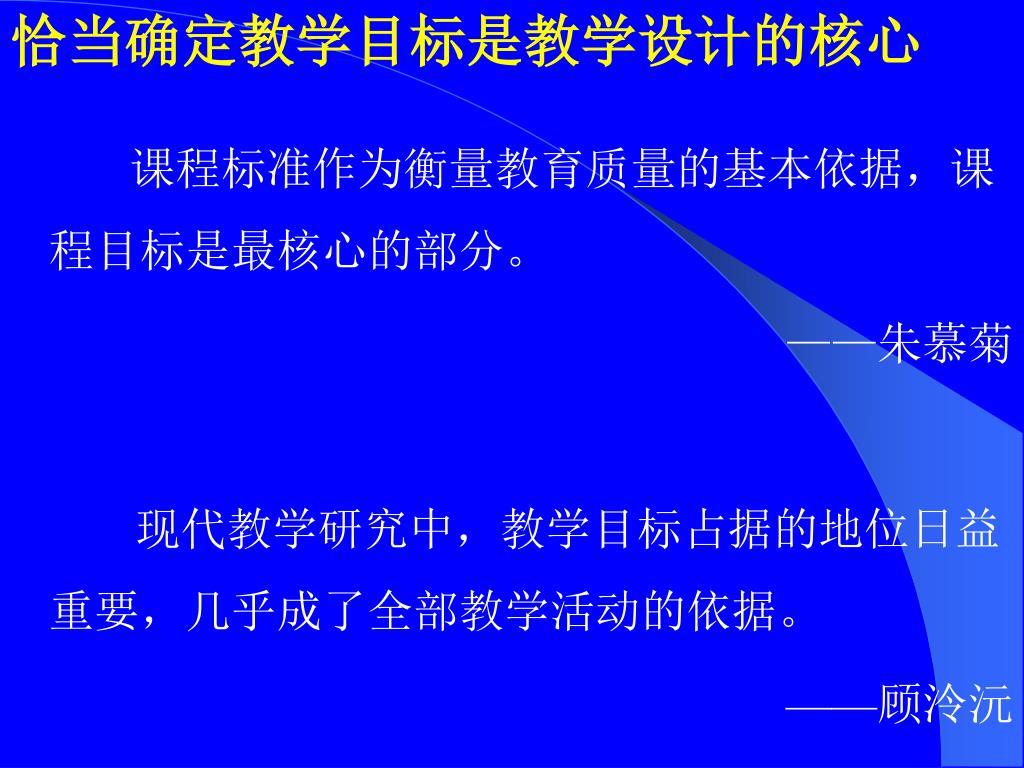 恰当确定教学目标是教学设计的核心

课程标准作为衡量教育质量的基本依据，课程目标是最核心的部分。

——朱慕菊

现代教学研究中，教学目标占据的地位日益重要，几乎成了全部教学活动的依据。

——顾泠沅